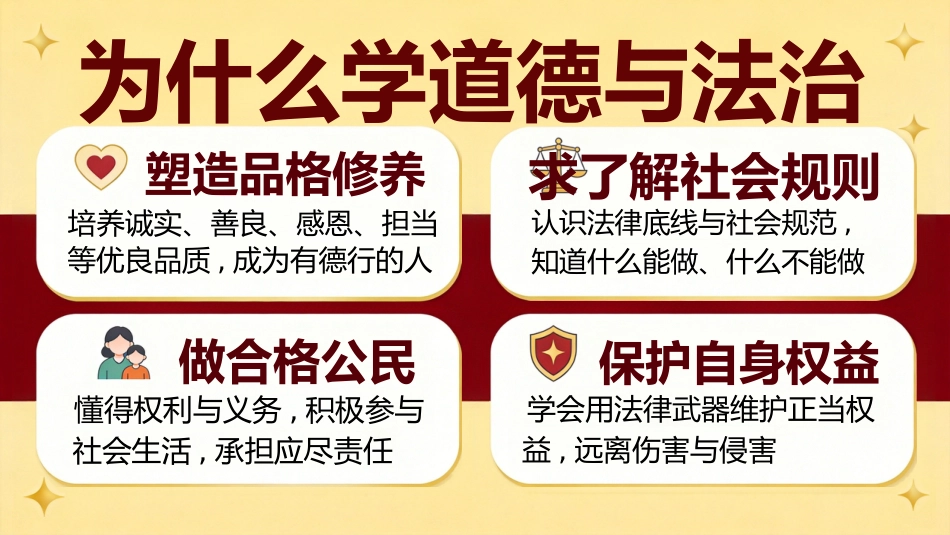 为什么学道德与法治

塑造品格修养

培养诚实、善良、感恩、担当等优良品质，成为有德行的人

求了解社会规则

认识法律底线与社会规范，知道什么能做、什么不能做

做合格公民

懂得权利与义务，积极参与社会生活，承担应尽责任

保护自身权益

学会用法律武器维护正当权益，远离伤害与侵害